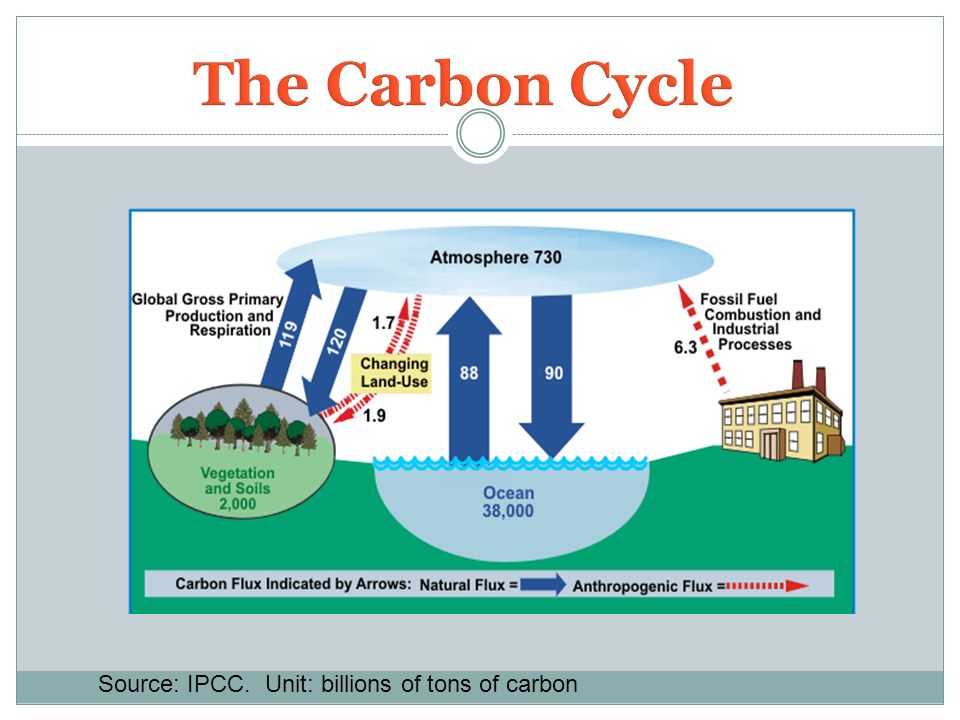 The Carbon Cycle

Atmosphere 730

Global Gross Primary Production and Respiration

119

120

1.7

Changing Land-Use

1.9

88

90

Fossil Fuel Combustion and Industrial Processes

6.3

Vegetation and Soils 2,000

Ocean 38,000

Carbon Flux Indicated by Arrows: Natural Flux = Anthropogenic Flux =

Source: IPCC. Unit: billions of tons of carbon